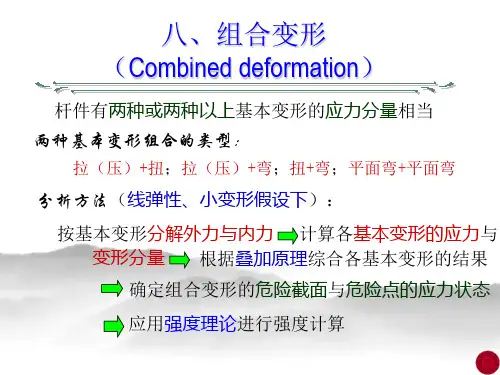 八、组合变形
（Combined deformation）

杆件有两种或两种以上基本变形的应力分量相当

两种基本变形组合的类型：

拉（压）+扭；拉（压）+弯；扭+弯；平面弯+平面弯

分析方法（线弹性、小变形假设下）：

按基本变形分解外力与内力 计算各基本变形的应力与变形分量 根据叠加原理综合各基本变形的结果

确定组合变形的危险截面与危险点的应力状态

应用强度理论进行强度计算